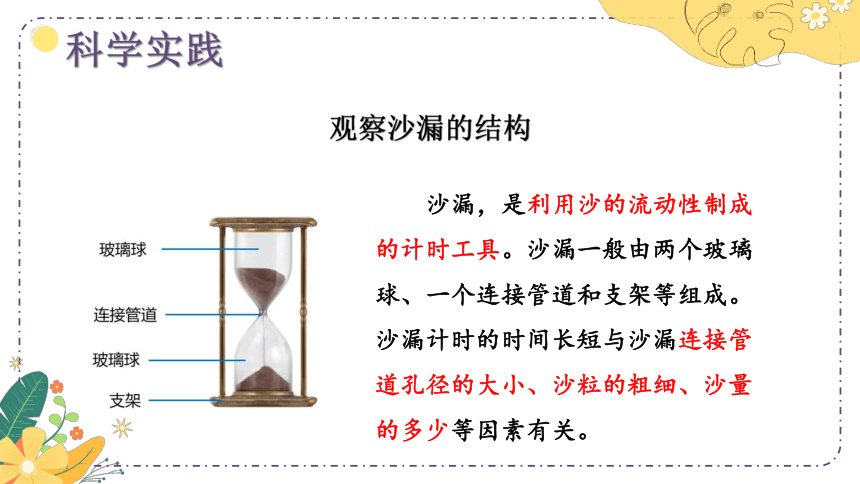 科学实践

观察沙漏的结构

玻璃球

连接管道

玻璃球

支架

沙漏，是利用沙的流动性制成的计时工具。沙漏一般由两个玻璃球、一个连接管道和支架等组成。沙漏计时的时间长短与沙漏连接管道孔径的大小、沙粒的粗细、沙量的多少等因素有关。